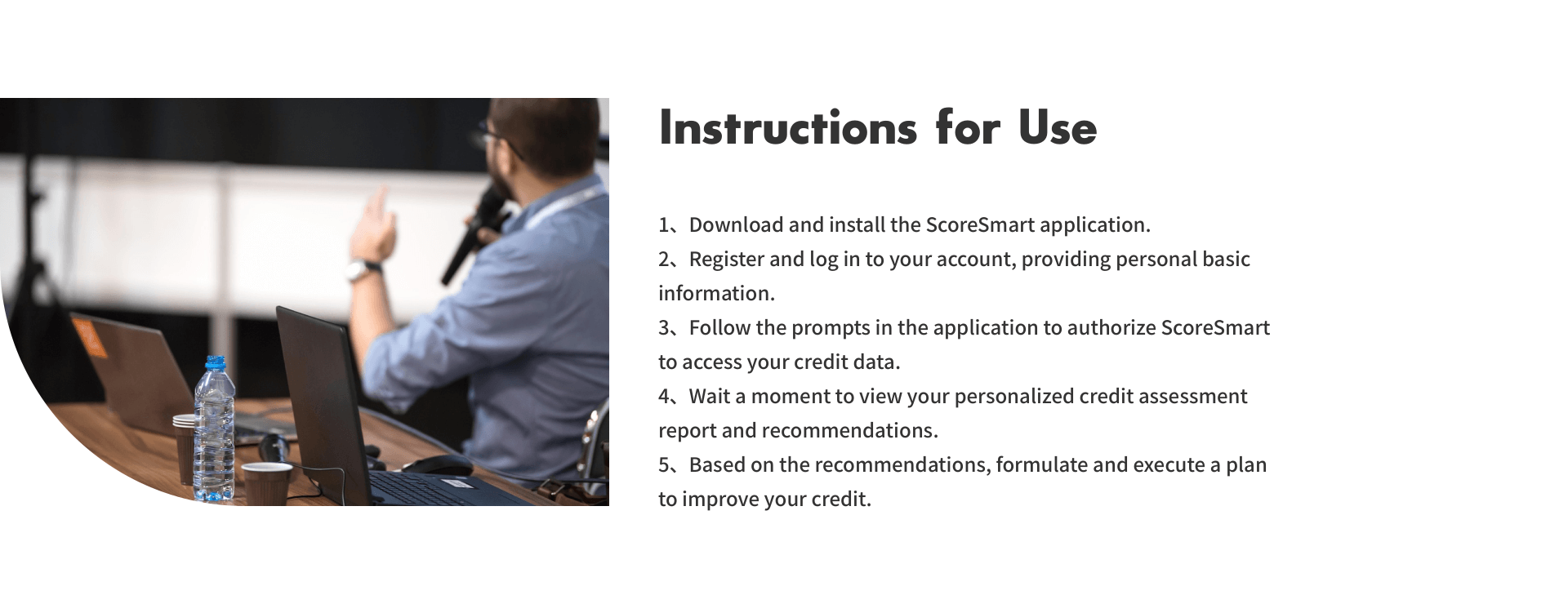 Instructions for Use

1、Download and install the ScoreSmart application.
2、Register and log in to your account, providing personal basic information.
3、Follow the prompts in the application to authorize ScoreSmart to access your credit data.
4、Wait a moment to view your personalized credit assessment report and recommendations.
5、Based on the recommendations, formulate and execute a plan to improve your credit.